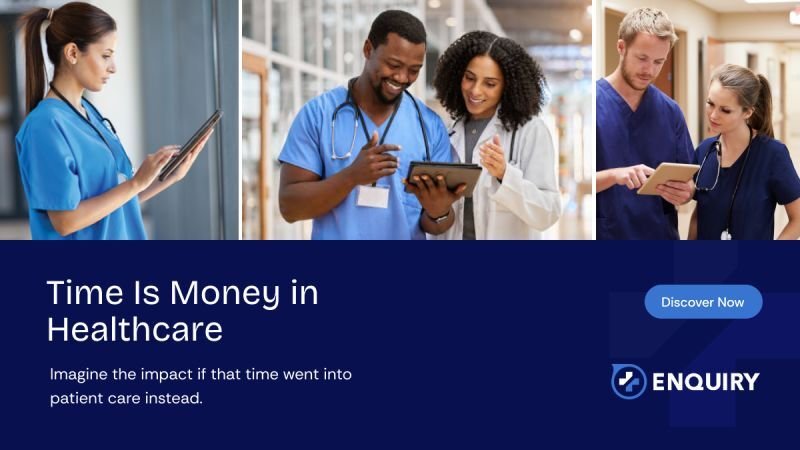 Time Is Money in Healthcare

Imagine the impact if that time went into patient care instead.

Discover Now

ENQUIRY